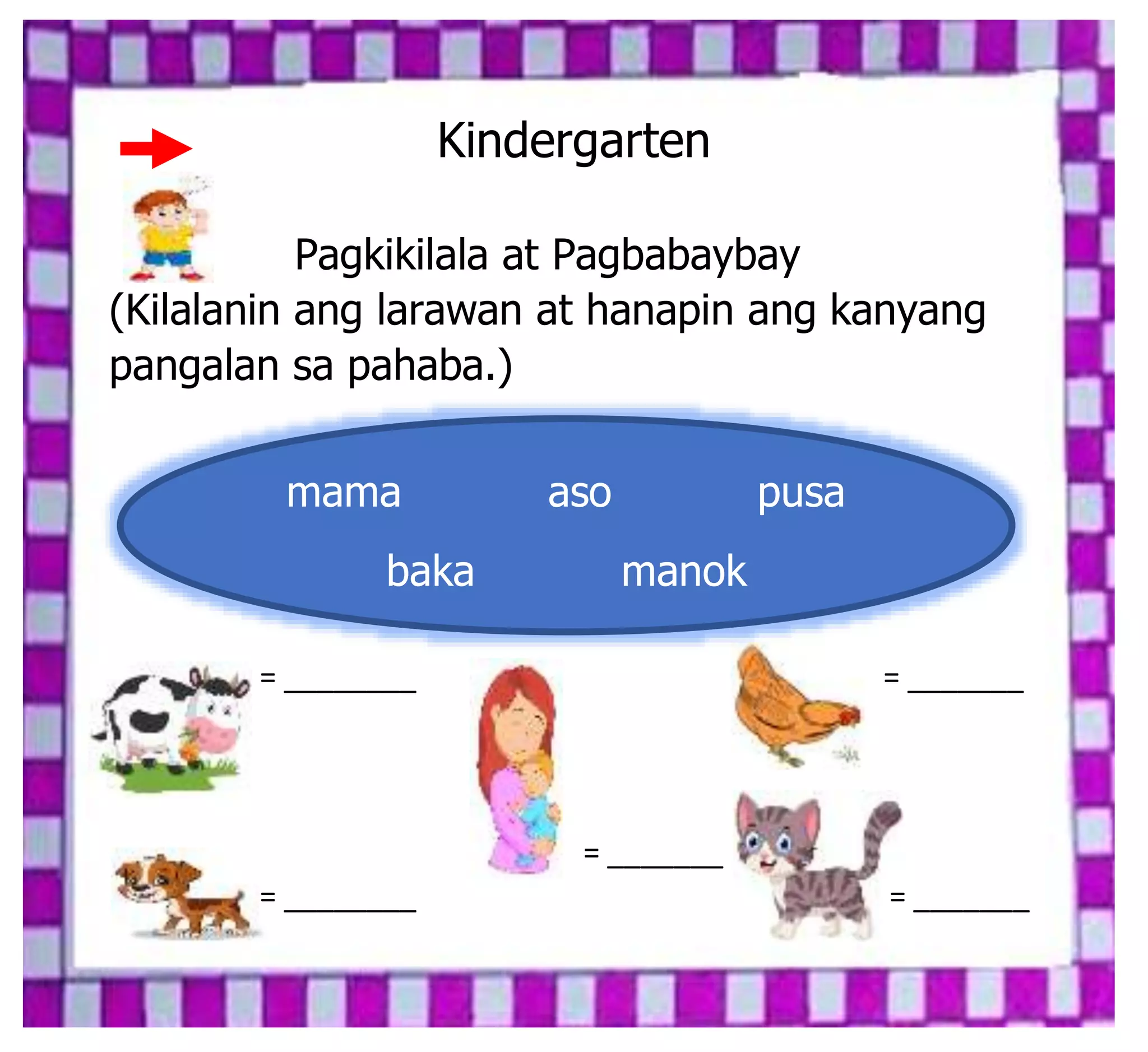 Kindergarten

Pagkikilala at Pagbabaybay

(Kilalanin ang larawan at hanapin ang kanyang pangalan sa pahaba.)

mama aso pusa
baka manok

= ________

= ________

= ________

= ________

= ________